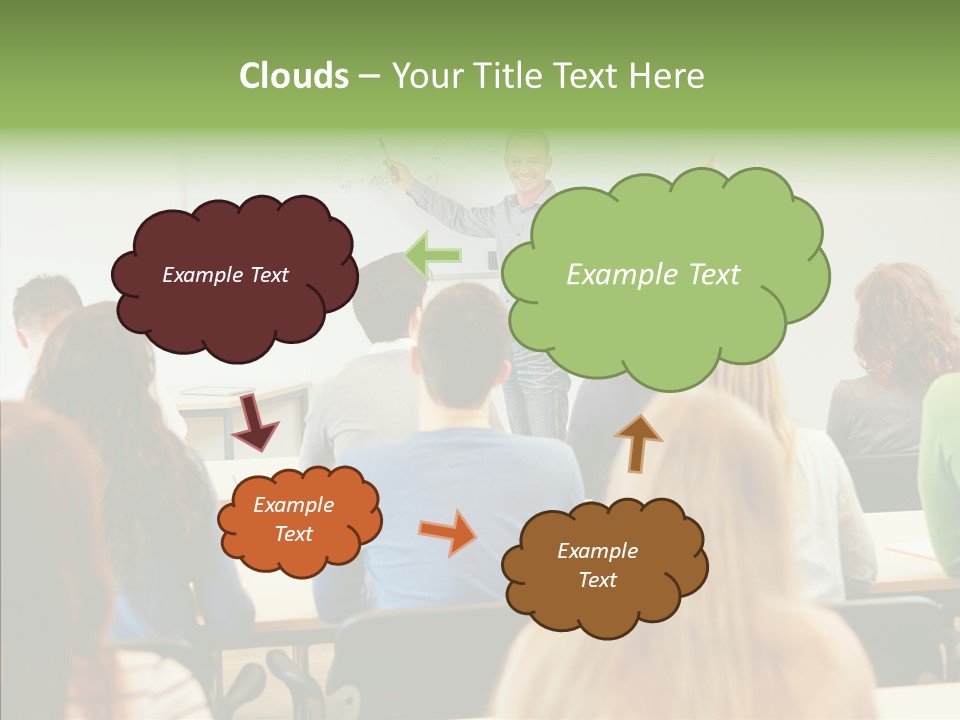 Clouds – Your Title Text Here

Example Text

Example Text

Example Text

Example Text